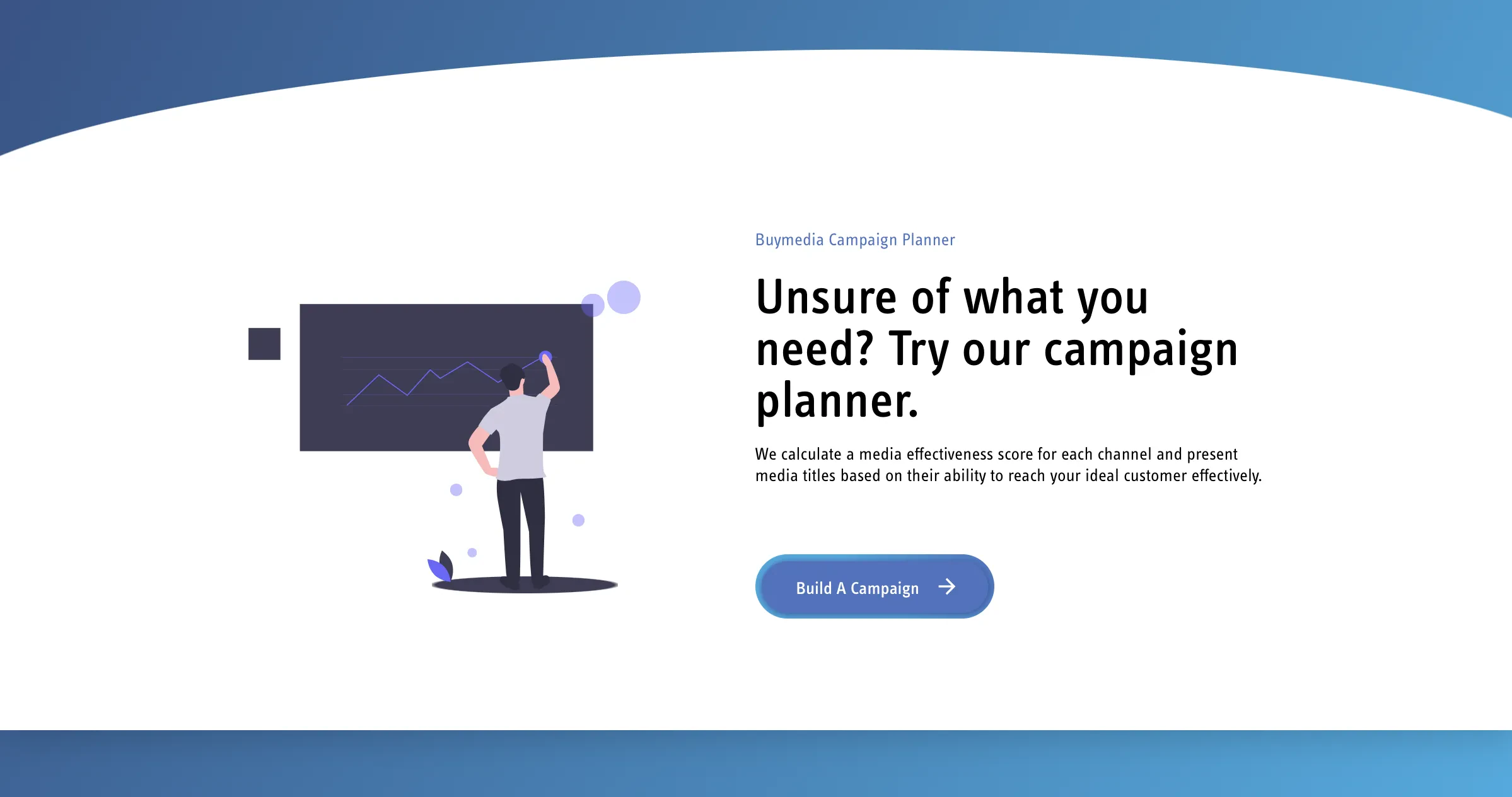 Buymedia Campaign Planner

Unsure of what you need? Try our campaign planner.

We calculate a media effectiveness score for each channel and present media titles based on their ability to reach your ideal customer effectively.

Build A Campaign